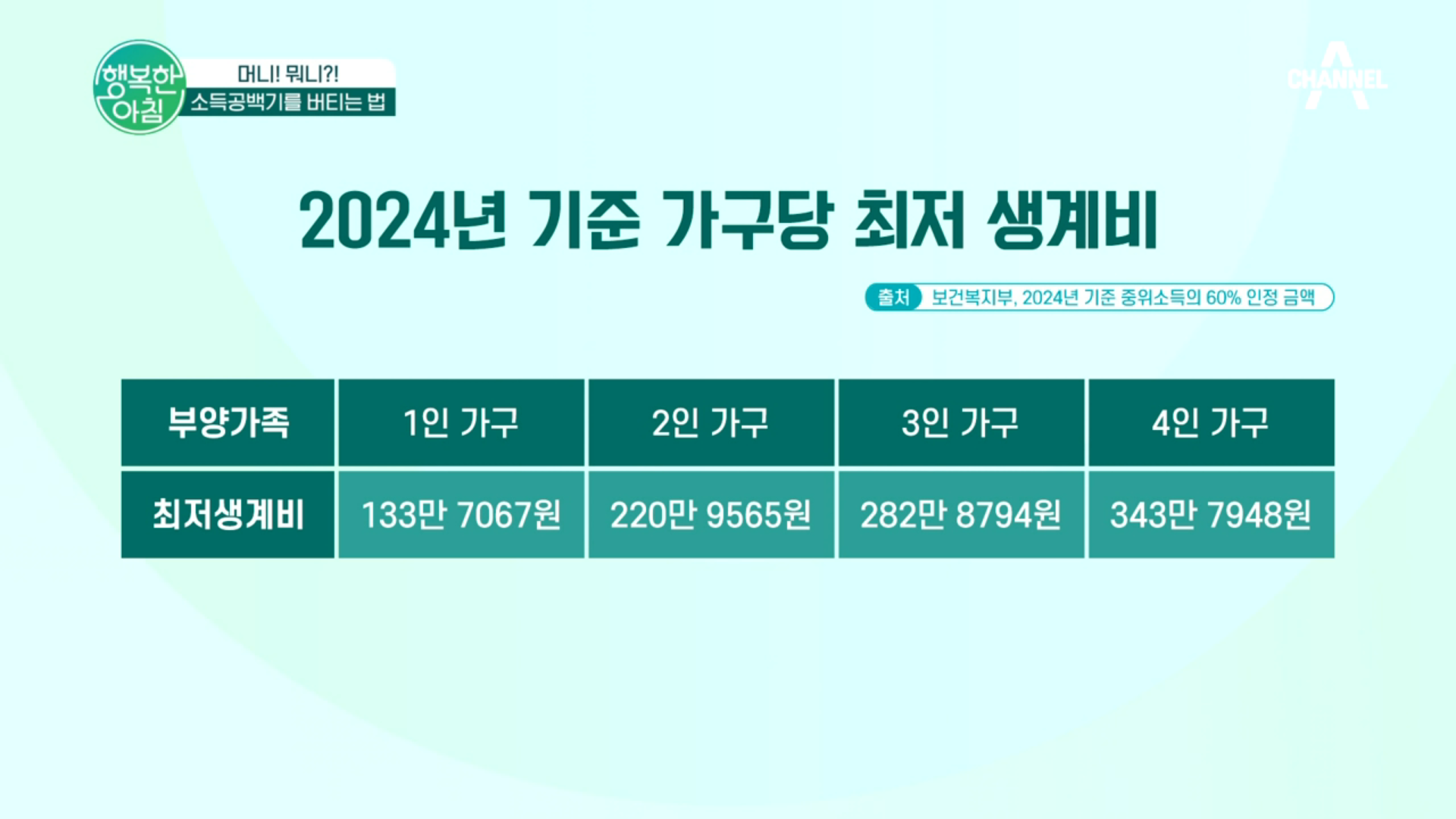 행복한 아침
머니! 뭐니?!
소득공백기를 버티는 법

CHANNEL A

2024년 기준 가구당 최저 생계비

출처 보건복지부, 2024년 기준 중위소득의 60% 인정 금액

| 부양가족 | 1인 가구 | 2인 가구 | 3인 가구 | 4인 가구 |
|---|---|---|---|---|
| 최저생계비 | 133만 7067원 | 220만 9565원 | 282만 8794원 | 343만 7948원 |